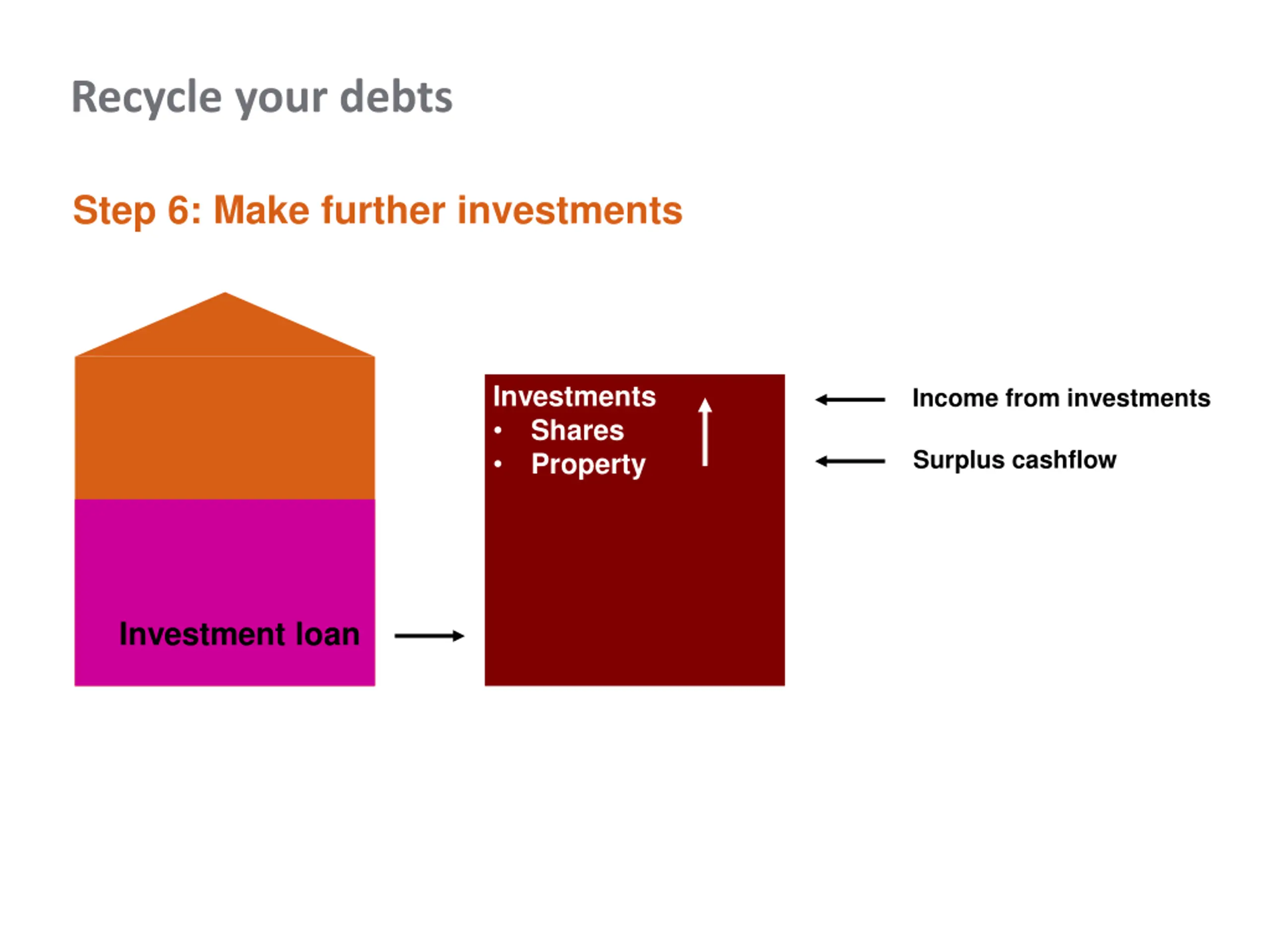 Recycle your debts

Step 6: Make further investments

Investment loan

Investments
• Shares
• Property

Income from investments

Surplus cashflow